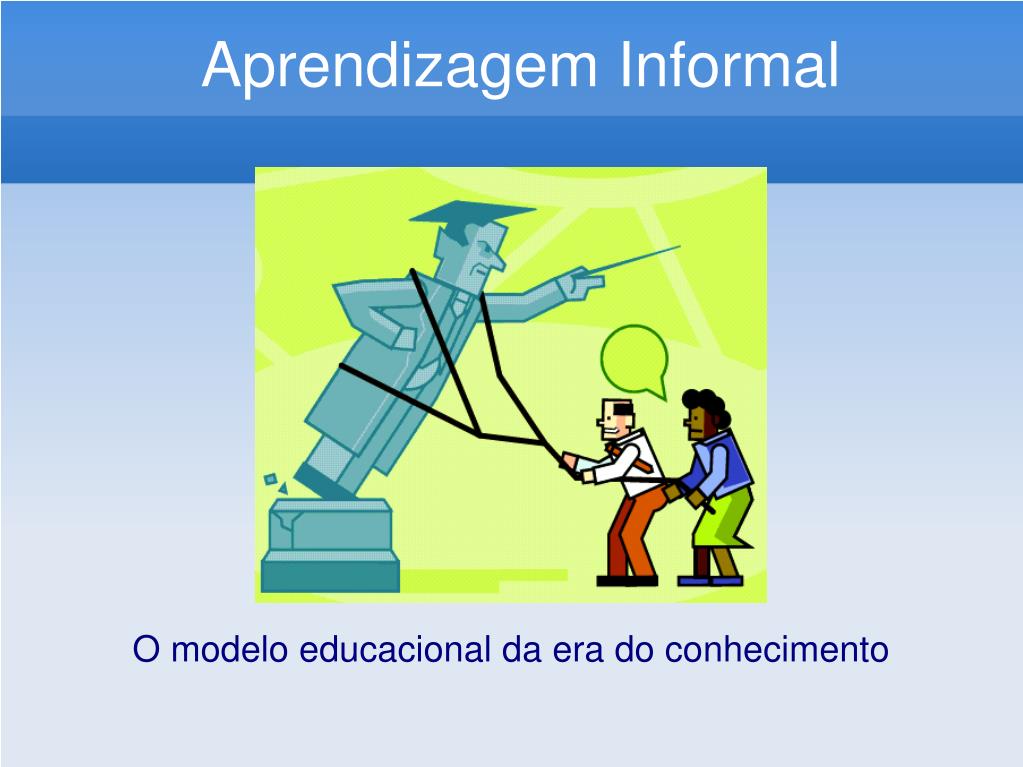 Aprendizagem Informal

O modelo educacional da era do conhecimento